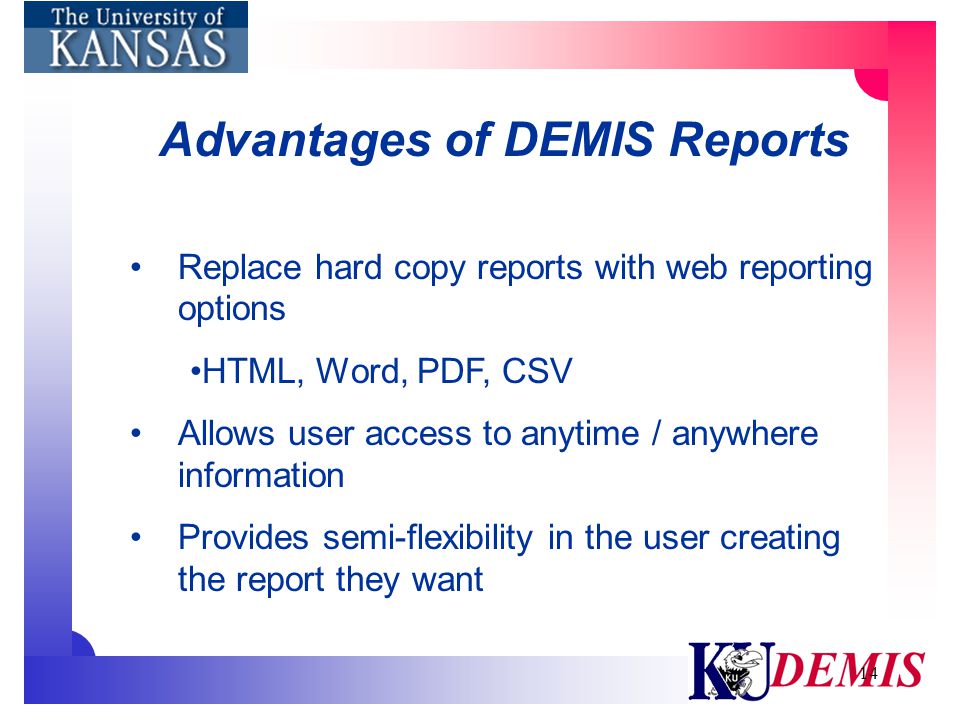 The University of KANSAS

Advantages of DEMIS Reports

• Replace hard copy reports with web reporting options

•HTML, Word, PDF, CSV

• Allows user access to anytime / anywhere information

• Provides semi-flexibility in the user creating the report they want

KU DEMIS

14